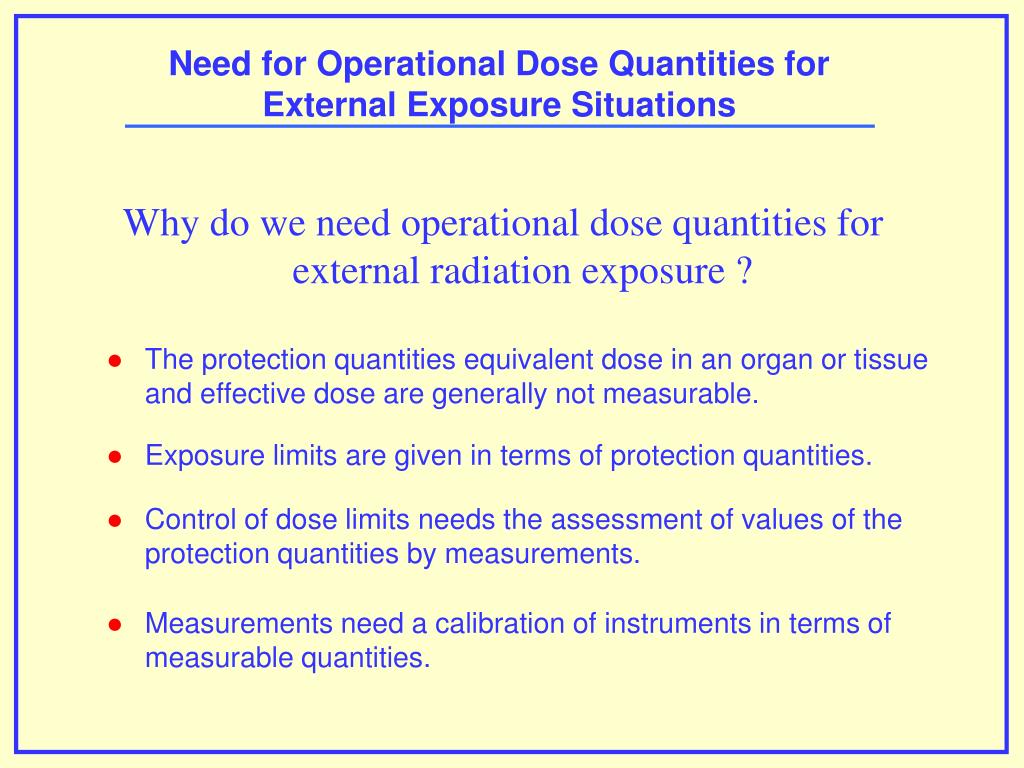 Need for Operational Dose Quantities for External Exposure Situations

Why do we need operational dose quantities for external radiation exposure ?

● The protection quantities equivalent dose in an organ or tissue and effective dose are generally not measurable.

● Exposure limits are given in terms of protection quantities.

● Control of dose limits needs the assessment of values of the protection quantities by measurements.

● Measurements need a calibration of instruments in terms of measurable quantities.